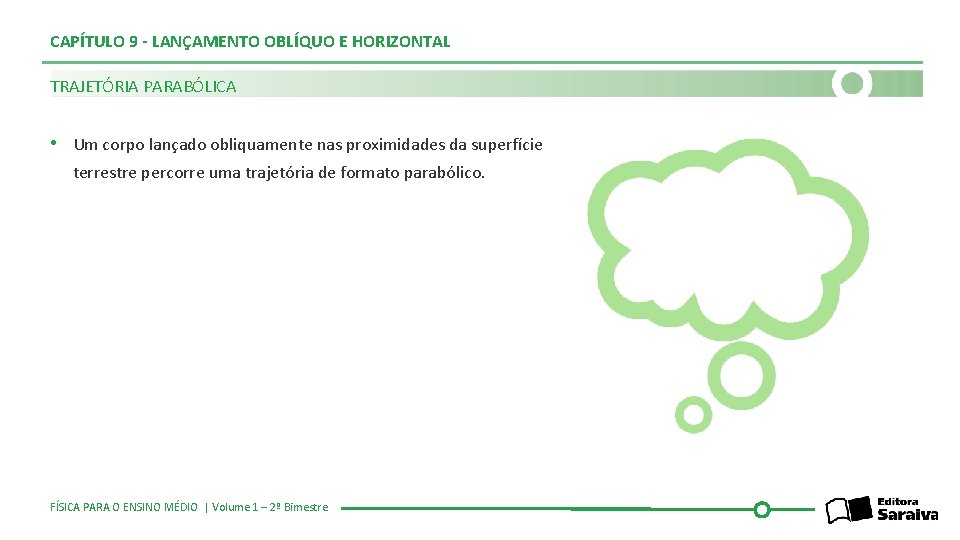 CAPÍTULO 9 - LANÇAMENTO OBLÍQUO E HORIZONTAL

TRAJETÓRIA PARABÓLICA

• Um corpo lançado obliquamente nas proximidades da superfície terrestre percorre uma trajetória de formato parabólico.

FÍSICA PARA O ENSINO MÉDIO | Volume 1 – 2º Bimestre

Editora Saraiva